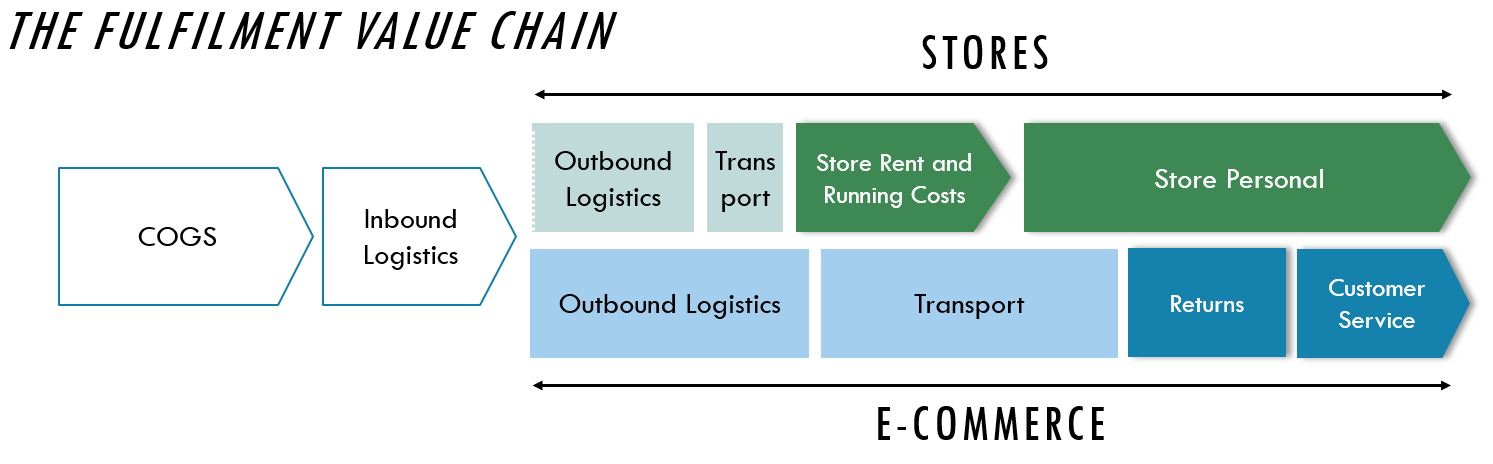 THE FULFILMENT VALUE CHAIN

STORES

COGS

Inbound Logistics

Outbound Logistics

Trans port

Store Rent and Running Costs

Store Personal

Outbound Logistics

Transport

Returns

Customer Service

E-COMMERCE